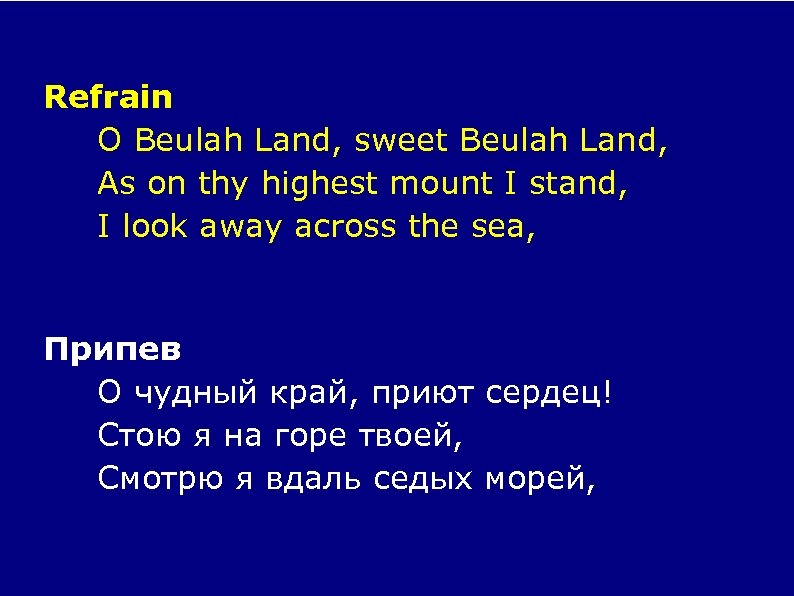 Refrain
O Beulah Land, sweet Beulah Land,
As on thy highest mount I stand,
I look away across the sea,

Припев
О чудный край, приют сердец!
Стою я на горе твоей,
Смотрю я вдаль седых морей,